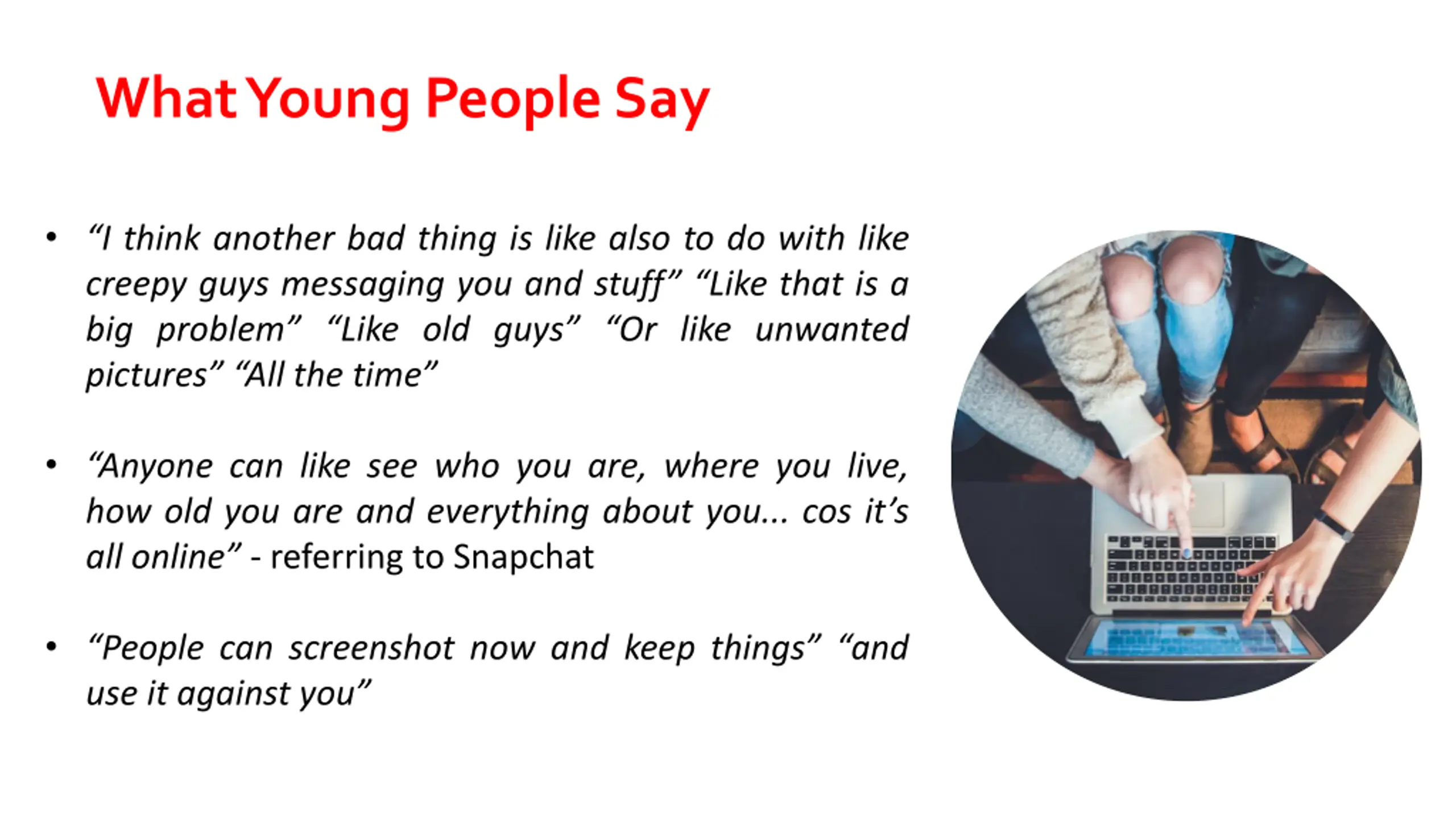 What Young People Say

• “I think another bad thing is like also to do with like creepy guys messaging you and stuff” “Like that is a big problem” “Like old guys” “Or like unwanted pictures” “All the time”

• “Anyone can like see who you are, where you live, how old you are and everything about you... cos it’s all online” - referring to Snapchat

• “People can screenshot now and keep things” “and use it against you”